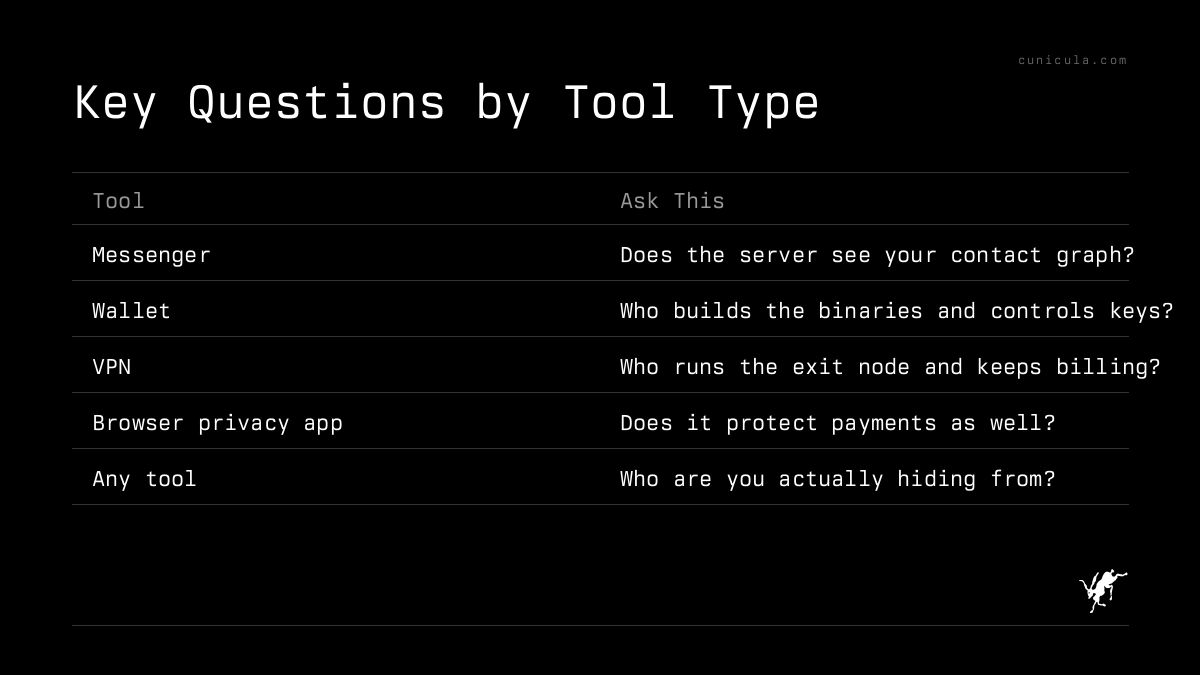 cunicula.com

Key Questions by Tool Type

| Tool | Ask This |
|---|---|
| Messenger | Does the server see your contact graph? |
| Wallet | Who builds the binaries and controls keys? |
| VPN | Who runs the exit node and keeps billing? |
| Browser privacy app | Does it protect payments as well? |
| Any tool | Who are you actually hiding from? |